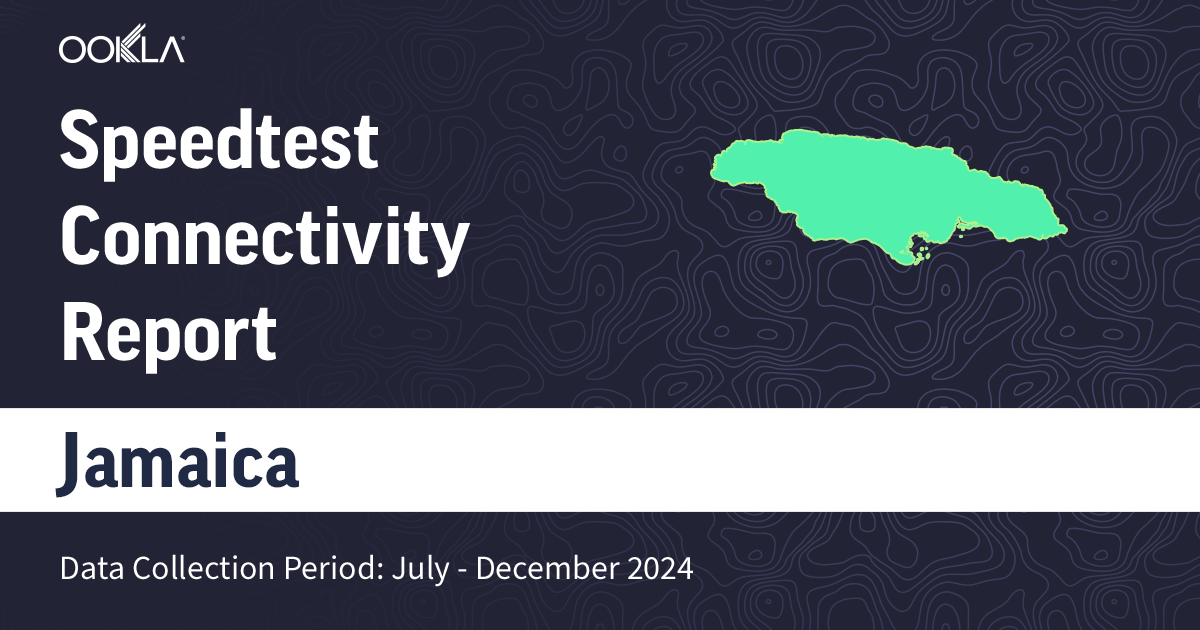 OOKLA

Speedtest Connectivity Report

Jamaica

Data Collection Period: July - December 2024